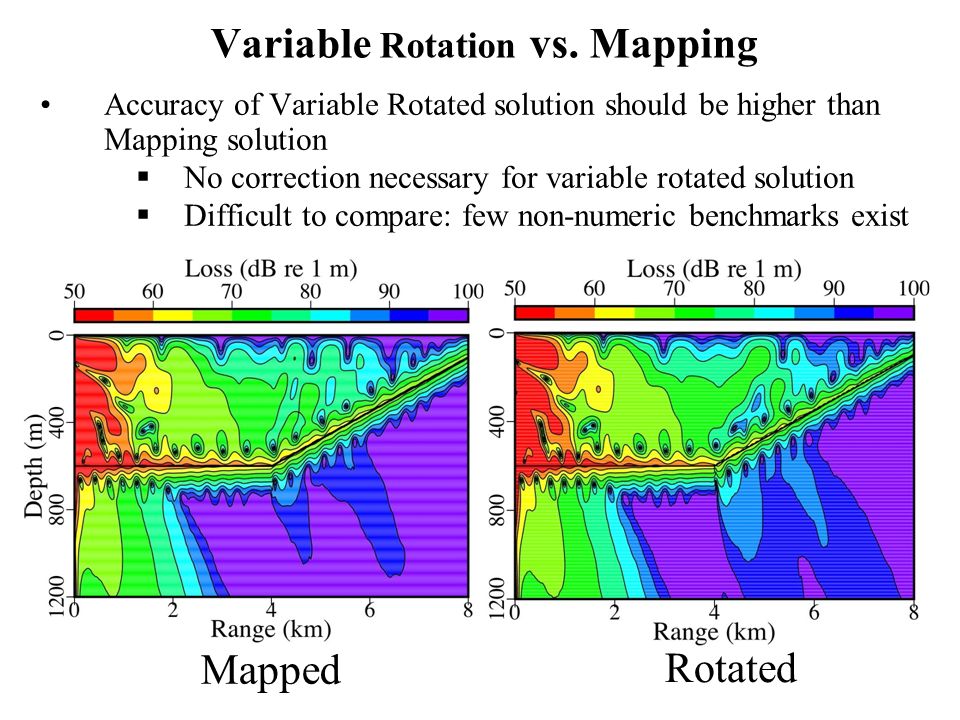 Variable Rotation vs. Mapping

• Accuracy of Variable Rotated solution should be higher than Mapping solution
  ▪ No correction necessary for variable rotated solution
  ▪ Difficult to compare: few non-numeric benchmarks exist

Loss (dB re 1 m)
50 60 70 80 90 100
Depth (m)
0 400 800 1200
0 2 4 6 8
Range (km)
Mapped

Loss (dB re 1 m)
50 60 70 80 90 100
0 400 800 1200
0 2 4 6 8
Range (km)
Rotated